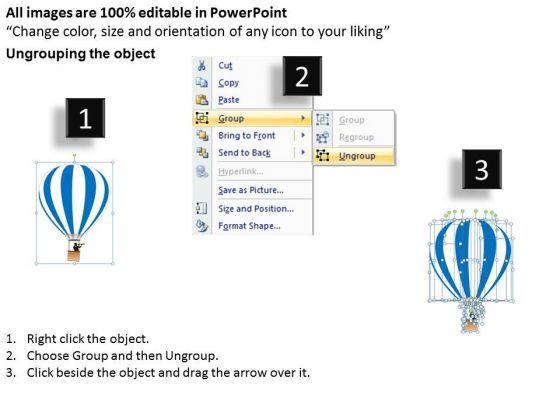 All images are 100% editable in PowerPoint
“Change color, size and orientation of any icon to your liking”

Ungrouping the object

1

Cut
Copy
Paste
Group
Bring to Front
Send to Back
Hyperlink...
Save as Picture...
Size and Position...
Format Shape...

2

Group
Regroup
Ungroup

3

1. Right click the object.
2. Choose Group and then Ungroup.
3. Click beside the object and drag the arrow over it.